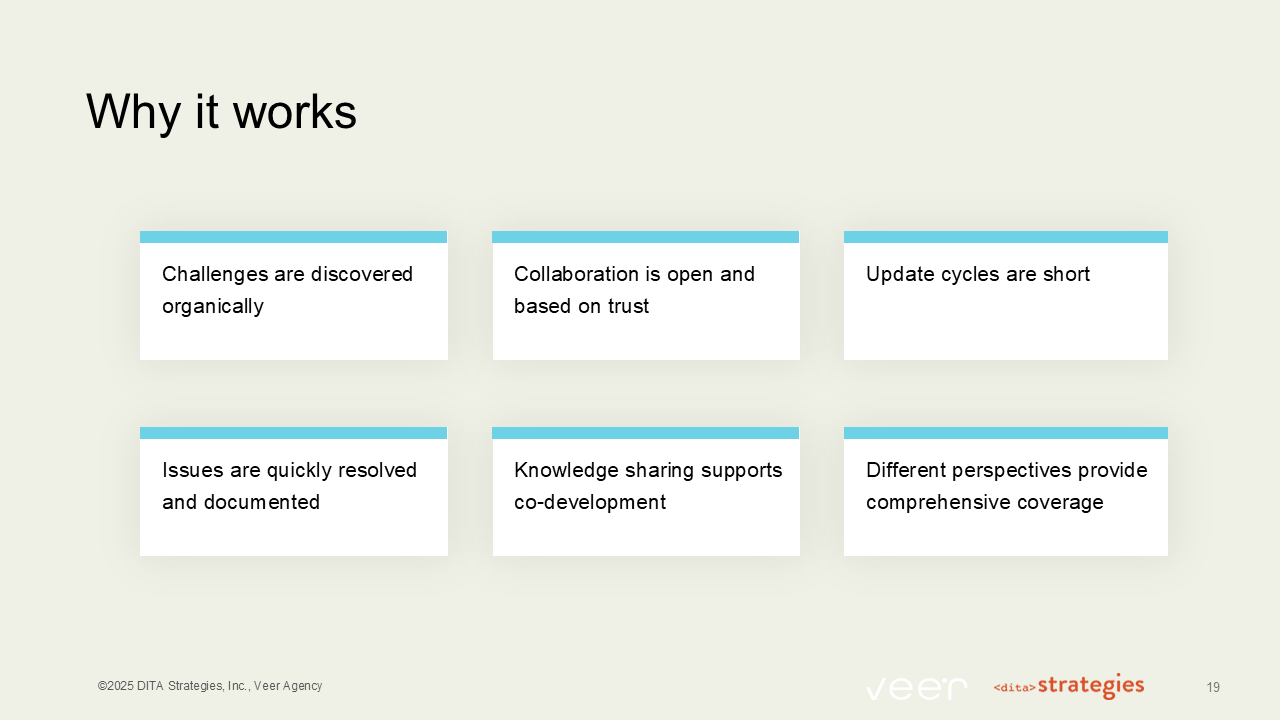 Why it works

Challenges are discovered organically

Collaboration is open and based on trust

Update cycles are short

Issues are quickly resolved and documented

Knowledge sharing supports co-development

Different perspectives provide comprehensive coverage

©2025 DITA Strategies, Inc., Veer Agency

veer

<dita>strategies

19